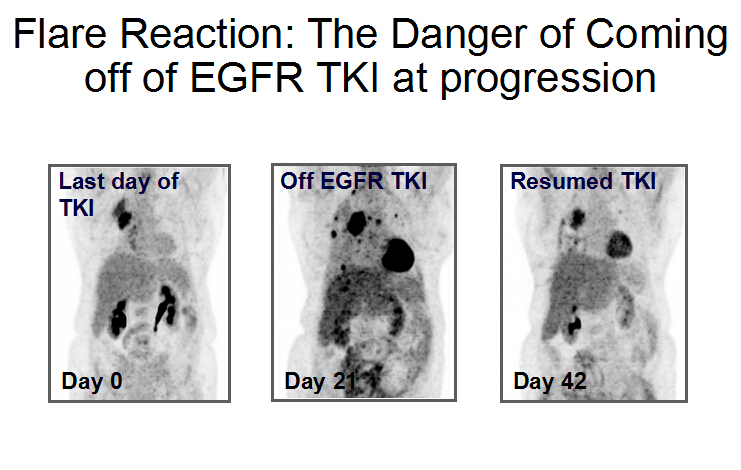 Flare Reaction: The Danger of Coming off of EGFR TKI at progression

Last day of TKI

Day 0

Off EGFR TKI

Day 21

Resumed TKI

Day 42